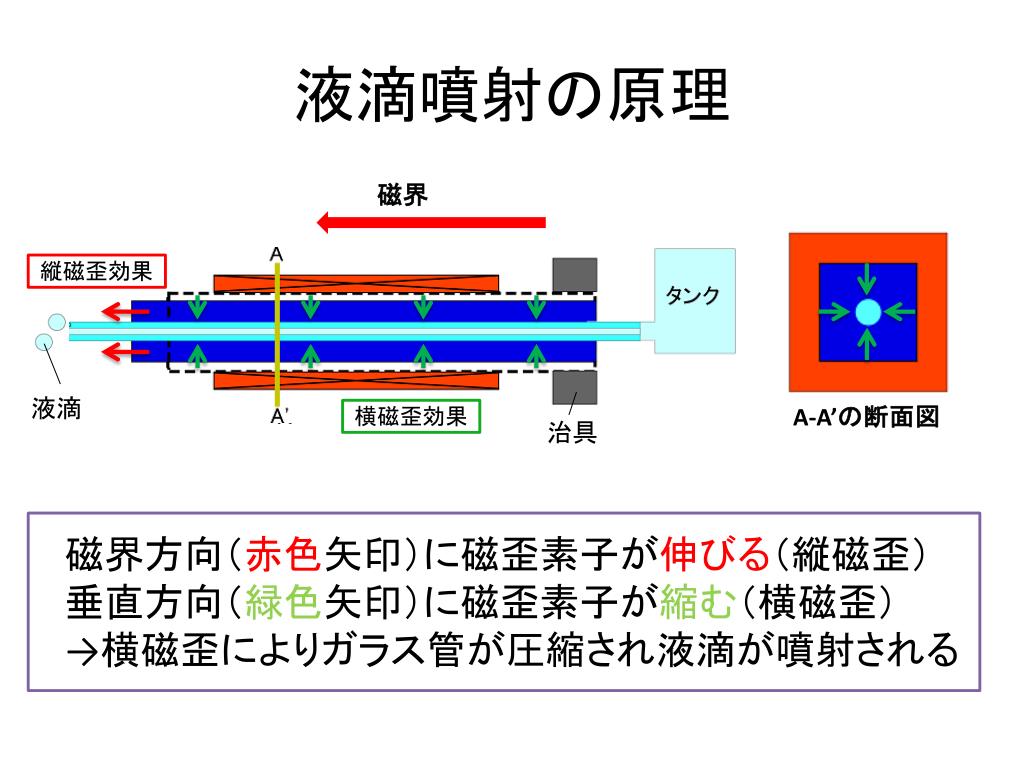 液滴噴射の原理

磁界

縦磁歪効果

A

タンク

液滴

A'

横磁歪効果

治具

A-A'の断面図

磁界方向(赤色矢印)に磁歪素子が伸びる(縦磁歪)
垂直方向(緑色矢印)に磁歪素子が縮む(横磁歪)
→横磁歪によりガラス管が圧縮され液滴が噴射される